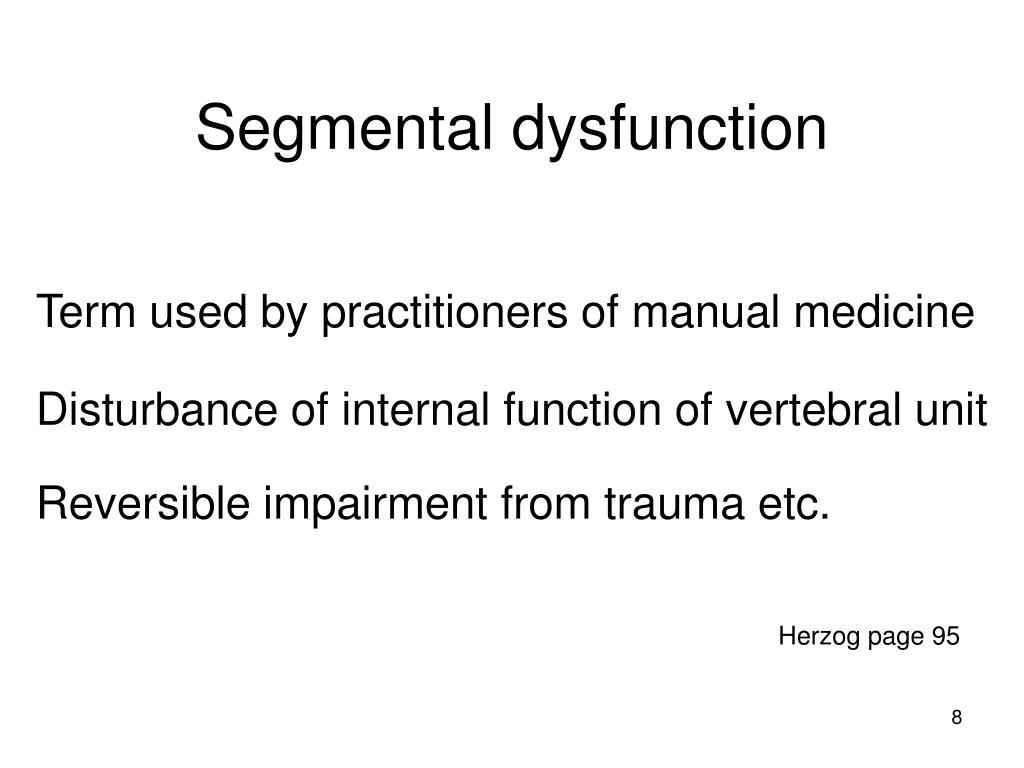 Segmental dysfunction

Term used by practitioners of manual medicine

Disturbance of internal function of vertebral unit

Reversible impairment from trauma etc.

Herzog page 95

8